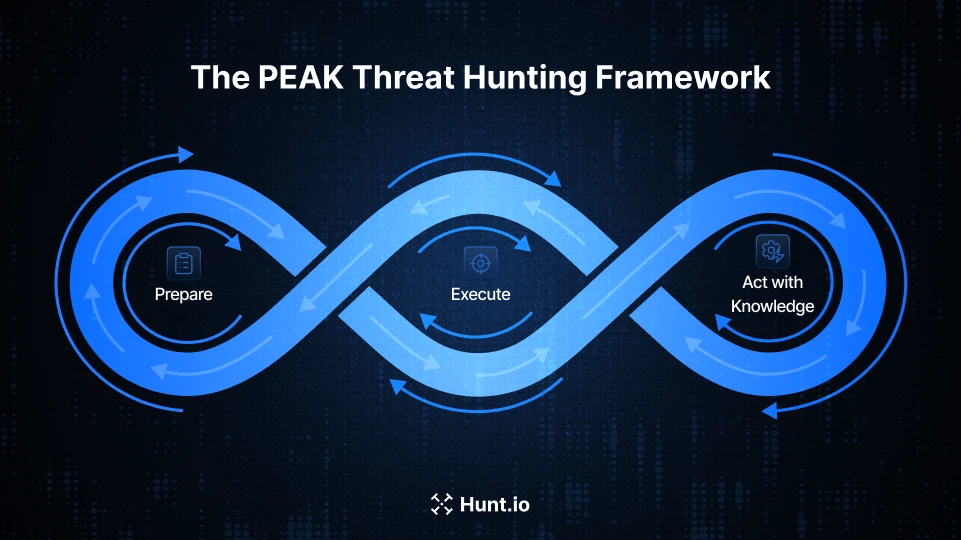 The PEAK Threat Hunting Framework

Prepare

Execute

Act with Knowledge

Hunt.io